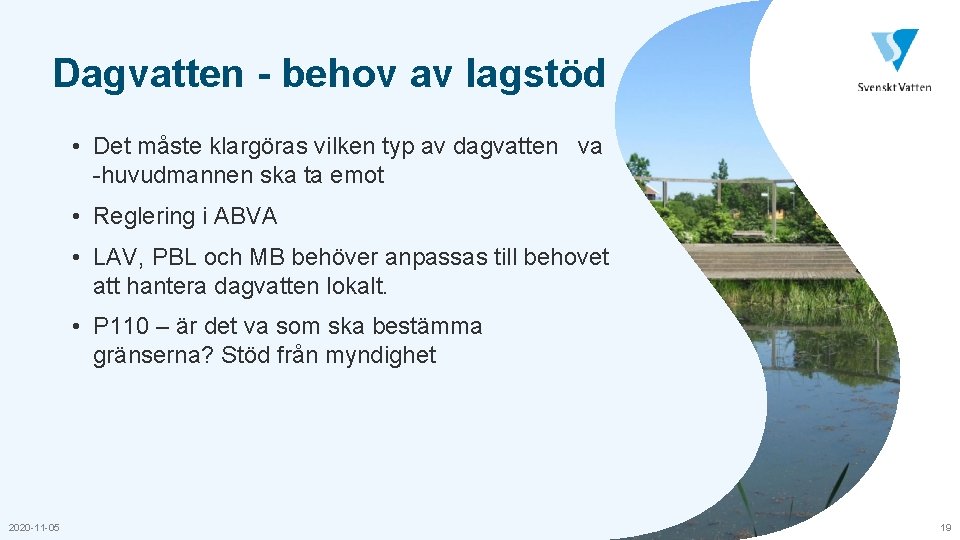 Dagvatten - behov av lagstöd

Svenskt Vatten

• Det måste klargöras vilken typ av dagvatten va -huvudmannen ska ta emot

• Reglering i ABVA

• LAV, PBL och MB behöver anpassas till behovet att hantera dagvatten lokalt.

• P110 – är det va som ska bestämma gränserna? Stöd från myndighet

2020-11-05

19